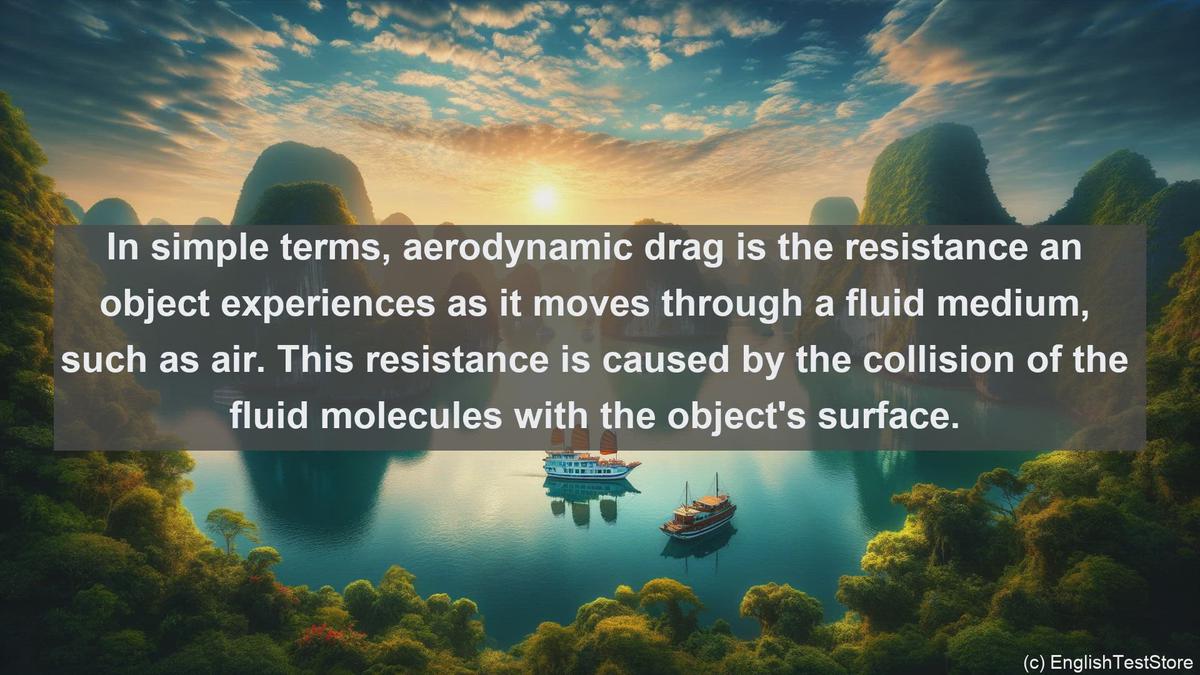 In simple terms, aerodynamic drag is the resistance an object experiences as it moves through a fluid medium, such as air. This resistance is caused by the collision of the fluid molecules with the object's surface.

(c) EnglishTestStore